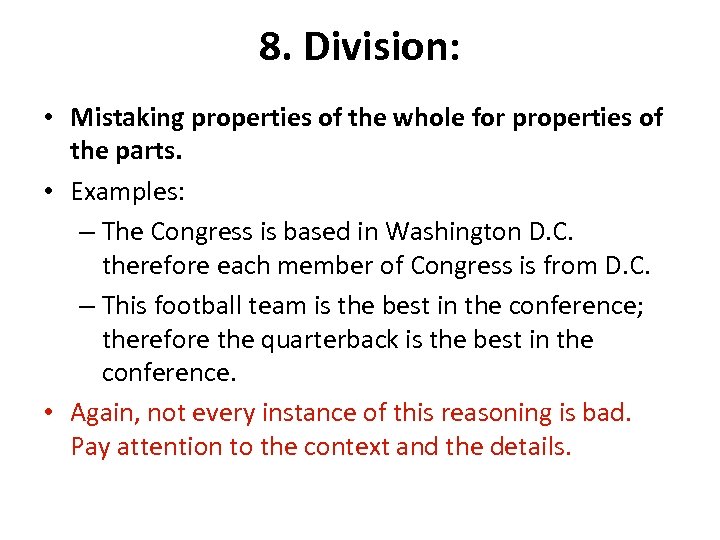 8. Division:

• Mistaking properties of the whole for properties of the parts.
• Examples:
– The Congress is based in Washington D.C. therefore each member of Congress is from D.C.
– This football team is the best in the conference; therefore the quarterback is the best in the conference.
• Again, not every instance of this reasoning is bad. Pay attention to the context and the details.